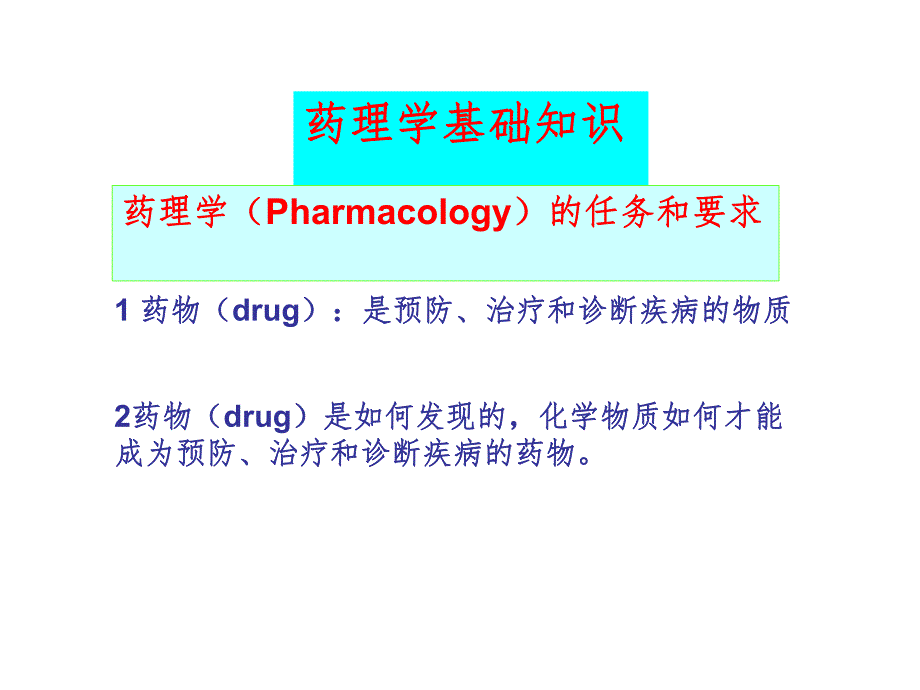 药理学基础知识

药理学（Pharmacology）的任务和要求

1 药物（drug）：是预防、治疗和诊断疾病的物质

2药物（drug）是如何发现的，化学物质如何才能成为预防、治疗和诊断疾病的药物。